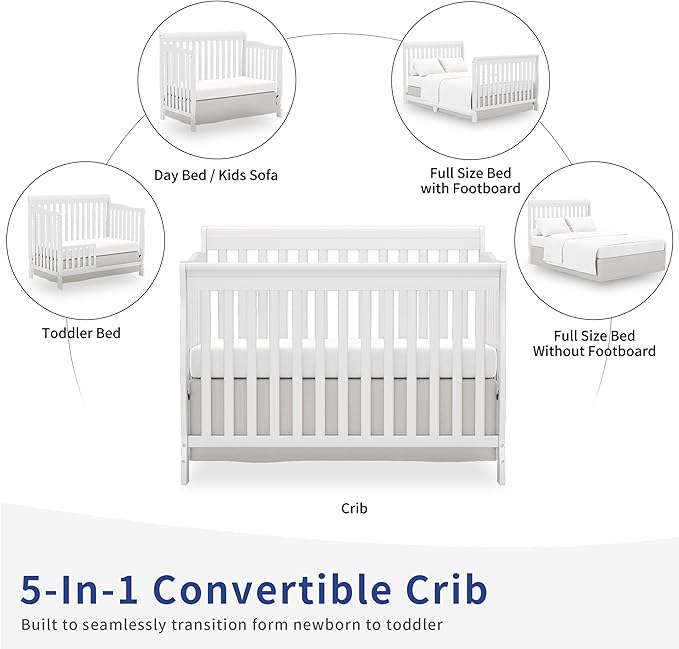 Day Bed / Kids Sofa

Full Size Bed with Footboard

Toddler Bed

Full Size Bed Without Footboard

Crib

5-In-1 Convertible Crib

Built to seamlessly transition form newborn to toddler